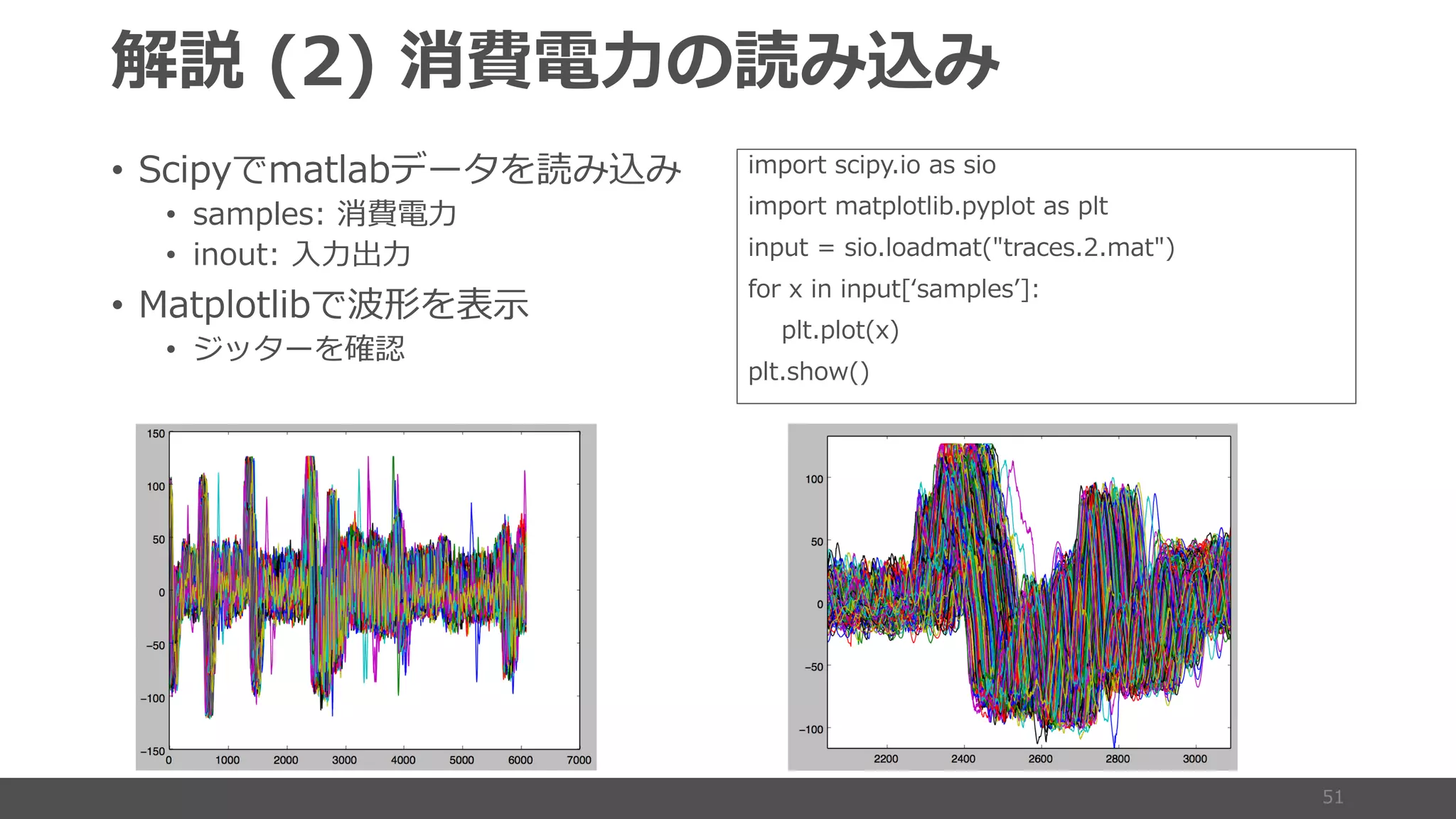 解説 (2) 消費電力の読み込み

• Scipyでmatlabデータを読み込み
  • samples: 消費電力
  • inout: 入力出力
• Matplotlibで波形を表示
  • ジッターを確認

import scipy.io as sio
import matplotlib.pyplot as plt
input = sio.loadmat("traces.2.mat")
for x in input[‘samples’]:
    plt.plot(x)
plt.show()

150
100
50
0
−50
−100
−150
0 1000 2000 3000 4000 5000 6000 7000

100
50
0
−50
−100
2200 2400 2600 2800 3000

51